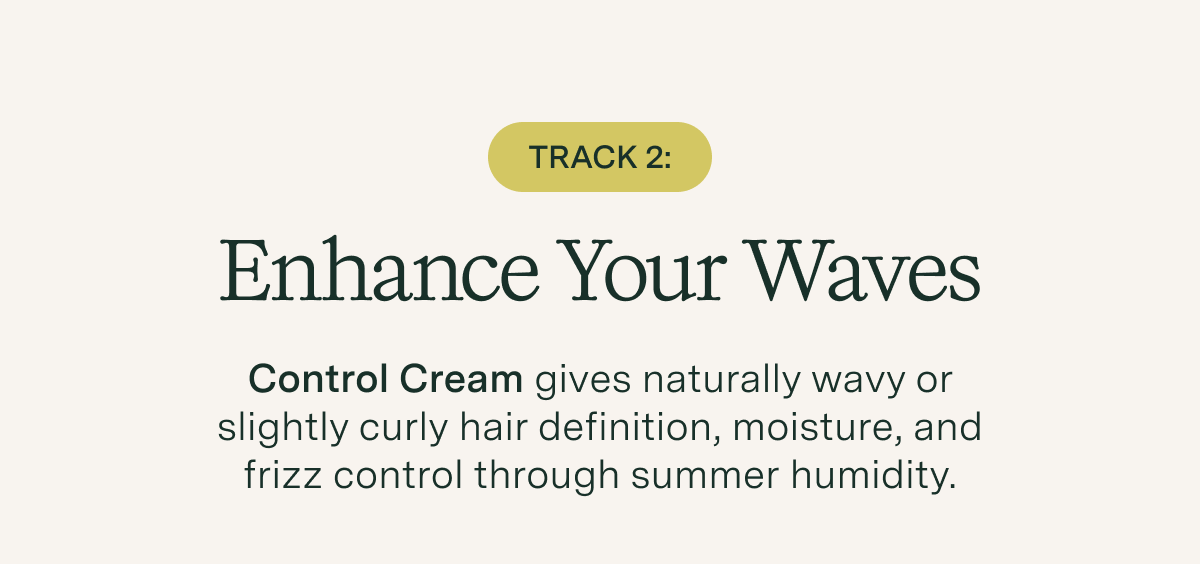 TRACK 2:

Enhance Your Waves

Control Cream gives naturally wavy or slightly curly hair definition, moisture, and frizz control through summer humidity.